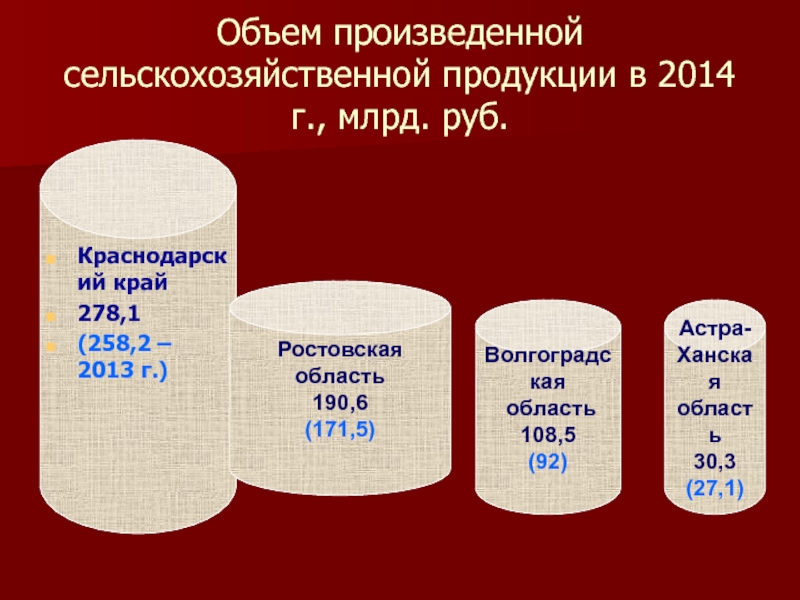 Объем произведенной сельскохозяйственной продукции в 2014 г., млрд. руб.

Краснодарский край
278,1
(258,2 – 2013 г.)

Ростовская область
190,6
(171,5)

Волгоградская область
108,5
(92)

Астра-Ханская область
30,3
(27,1)